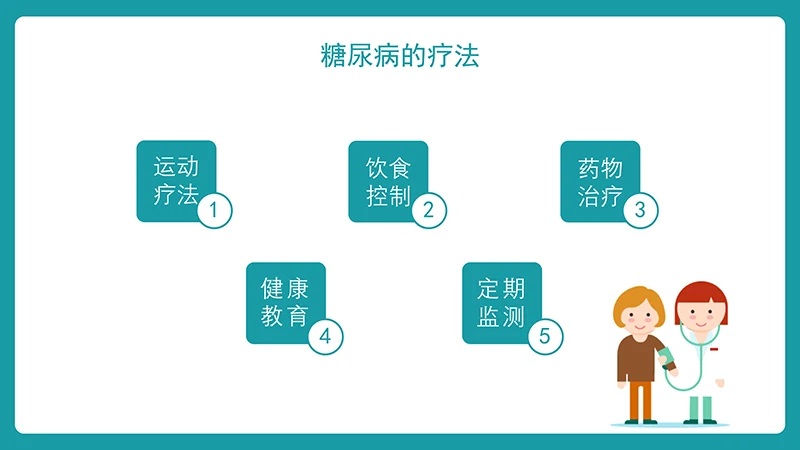 糖尿病的疗法

运动疗法 1

饮食控制 2

药物治疗 3

健康教育 4

定期监测 5